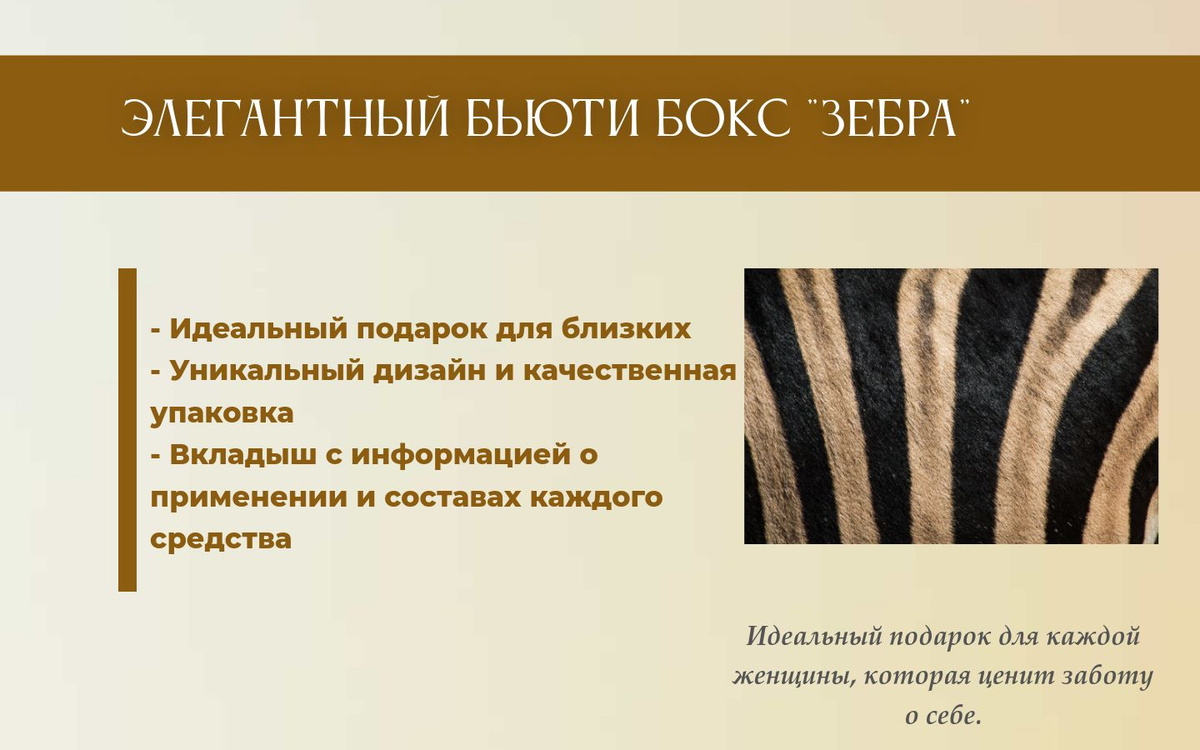 ЭЛЕГАНТНЫЙ БЬЮТИ БОКС "ЗЕБРА"

- Идеальный подарок для близких
- Уникальный дизайн и качественная упаковка
- Вкладыш с информацией о применении и составах каждого средства

Идеальный подарок для каждой женщины, которая ценит заботу о себе.